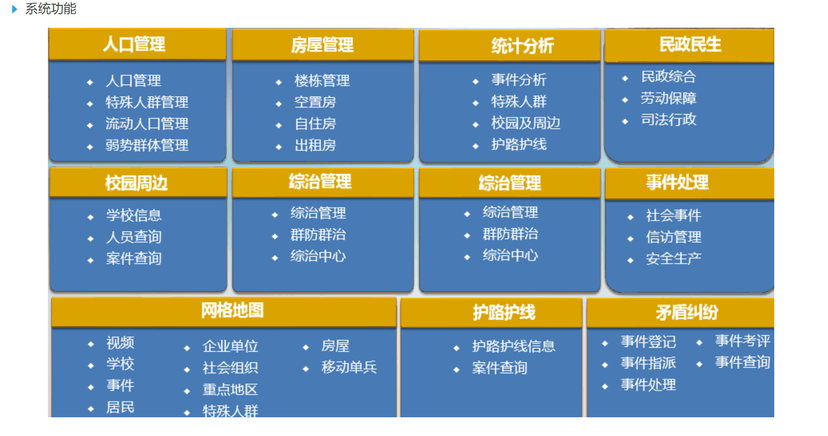 系统功能

人口管理
- 人口管理
- 特殊人群管理
- 流动人口管理
- 弱势群体管理

房屋管理
- 楼栋管理
- 空置房
- 自住房
- 出租房

统计分析
- 事件分析
- 特殊人群
- 校园及周边
- 护路护线

民政民生
- 民政综合
- 劳动保障
- 司法行政

校园周边
- 学校信息
- 人员查询
- 案件查询

综治管理
- 综治管理
- 群防群治
- 综治中心

综治管理
- 综治管理
- 群防群治
- 综治中心

事件处理
- 社会事件
- 信访管理
- 安全生产

网格地图
- 视频
- 学校
- 事件
- 居民
- 企业单位
- 社会组织
- 重点地区
- 特殊人群
- 房屋
- 移动单兵

护路护线
- 护路护线信息
- 案件查询

矛盾纠纷
- 事件登记
- 事件指派
- 事件处理
- 事件考评
- 事件查询